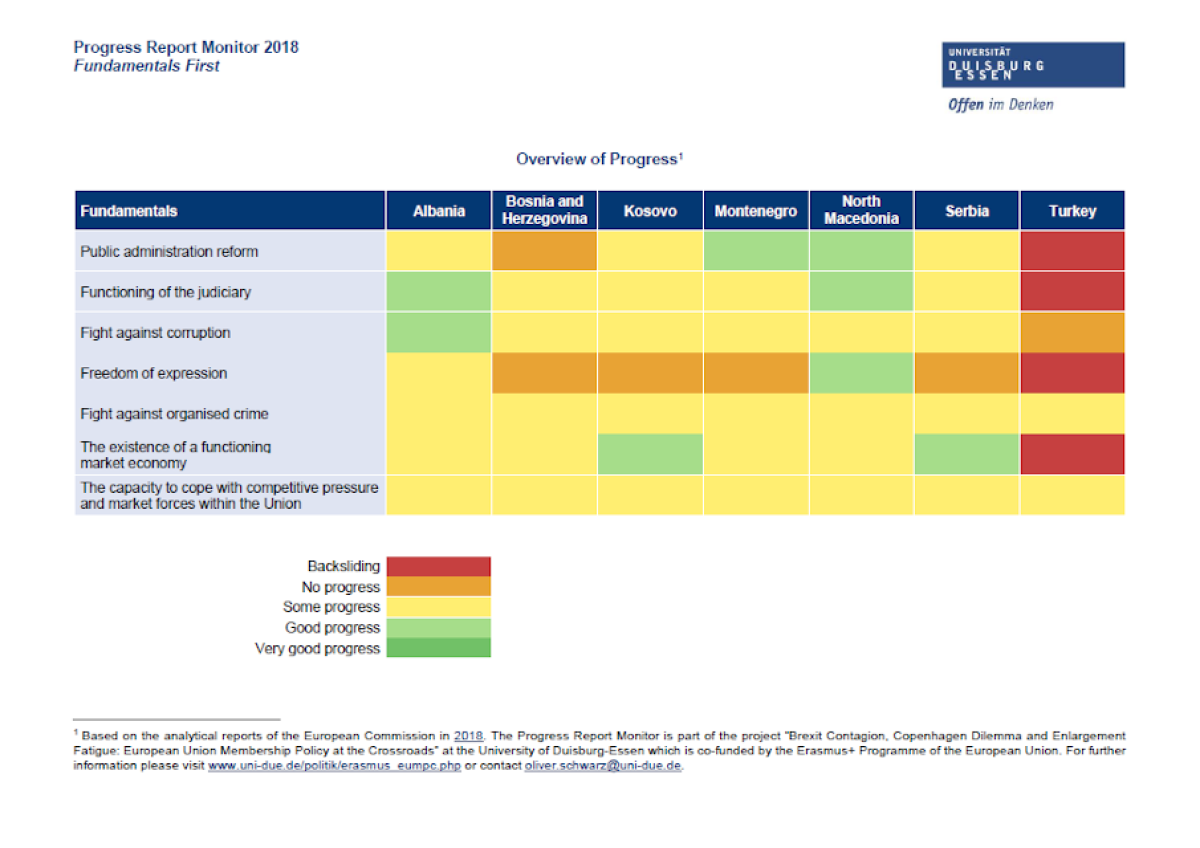 Progress Report Monitor 2018
Fundamentals First

UNIVERSITÄT
DUISBURG
ESSEN
Offen im Denken

Overview of Progress$^1$

| Fundamentals | Albania | Bosnia and Herzegovina | Kosovo | Montenegro | North Macedonia | Serbia | Turkey |
|---|---|---|---|---|---|---|---|
| Public administration reform | | | | | | | |
| Functioning of the judiciary | | | | | | | |
| Fight against corruption | | | | | | | |
| Freedom of expression | | | | | | | |
| Fight against organised crime | | | | | | | |
| The existence of a functioning market economy | | | | | | | |
| The capacity to cope with competitive pressure and market forces within the Union | | | | | | | |

Backsliding
No progress
Some progress
Good progress
Very good progress

$^1$ Based on the analytical reports of the European Commission in 2018. The Progress Report Monitor is part of the project "Brexit Contagion, Copenhagen Dilemma and Enlargement Fatigue: European Union Membership Policy at the Crossroads" at the University of Duisburg-Essen which is co-funded by the Erasmus+ Programme of the European Union. For further information please visit www.uni-due.de/politik/erasmus_eumpc.php or contact oliver.schwarz@uni-due.de.